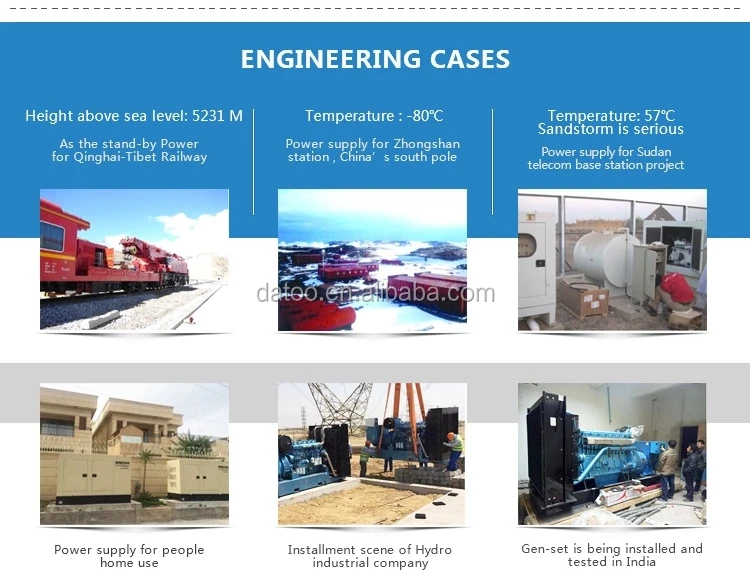 ENGINEERING CASES

Height above sea level: 5231 M

As the stand-by Power for Qinghai-Tibet Railway

Temperature : -80℃

Power supply for Zhongshan station , China’ s south pole

Temperature: 57℃
Sandstorm is serious

Power supply for Sudan telecom base station project

datoo.en.alibaba.com

Power supply for people home use

Installment scene of Hydro industrial company

Gen-set is being installed and tested in India